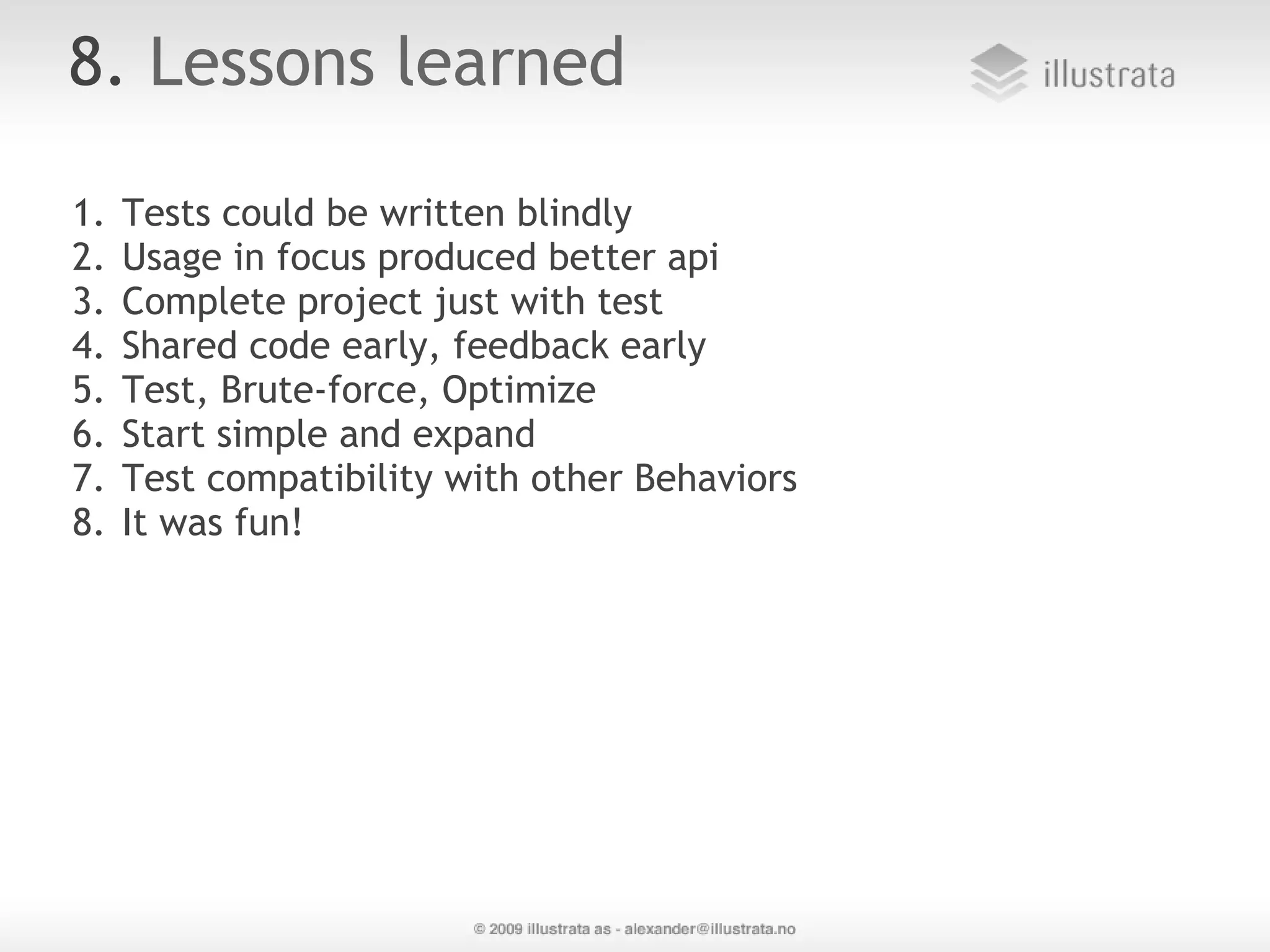 8. Lessons learned

illustrata

1. Tests could be written blindly
2. Usage in focus produced better api
3. Complete project just with test
4. Shared code early, feedback early
5. Test, Brute-force, Optimize
6. Start simple and expand
7. Test compatibility with other Behaviors
8. It was fun!

© 2009 illustrata as - alexander@illustrata.no